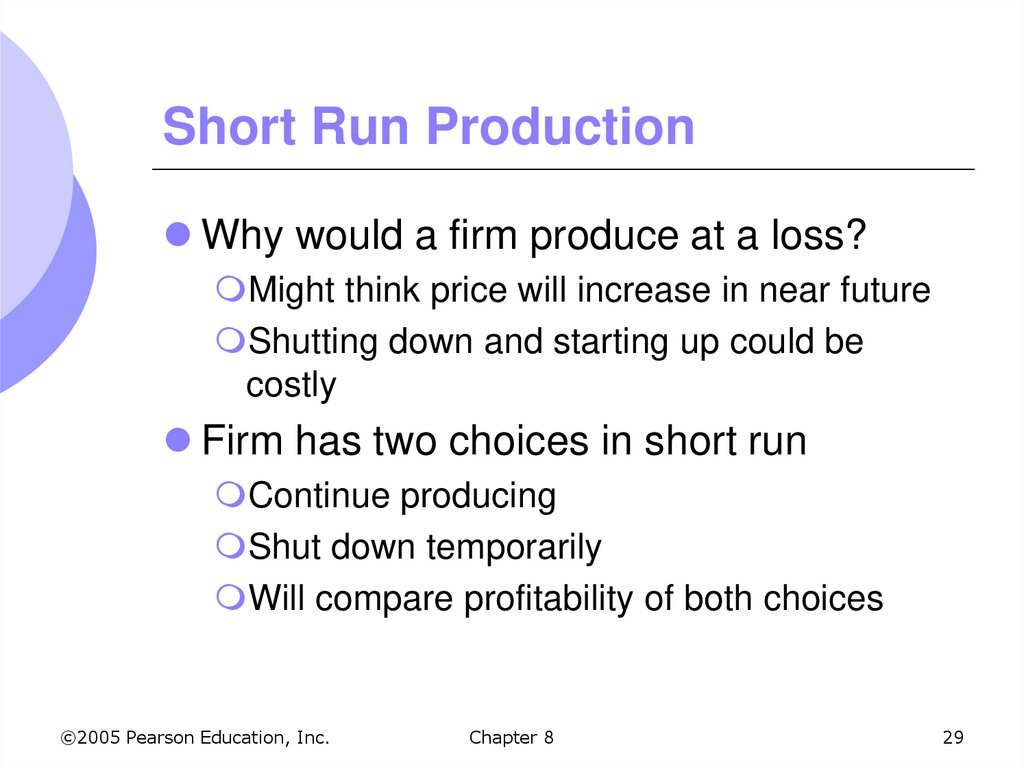 Short Run Production

- Why would a firm produce at a loss?
  - Might think price will increase in near future
  - Shutting down and starting up could be costly
- Firm has two choices in short run
  - Continue producing
  - Shut down temporarily
  - Will compare profitability of both choices

©2005 Pearson Education, Inc.

Chapter 8

29